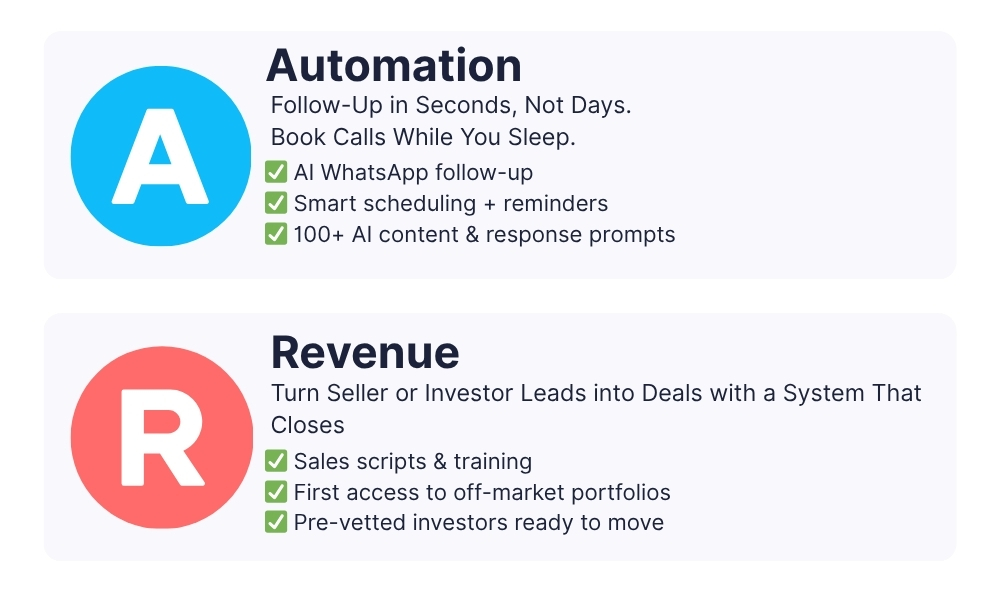 A

Automation

Follow-Up in Seconds, Not Days.
Book Calls While You Sleep.

✅ AI WhatsApp follow-up
✅ Smart scheduling + reminders
✅ 100+ AI content & response prompts

R

Revenue

Turn Seller or Investor Leads into Deals with a System That Closes

✅ Sales scripts & training
✅ First access to off-market portfolios
✅ Pre-vetted investors ready to move